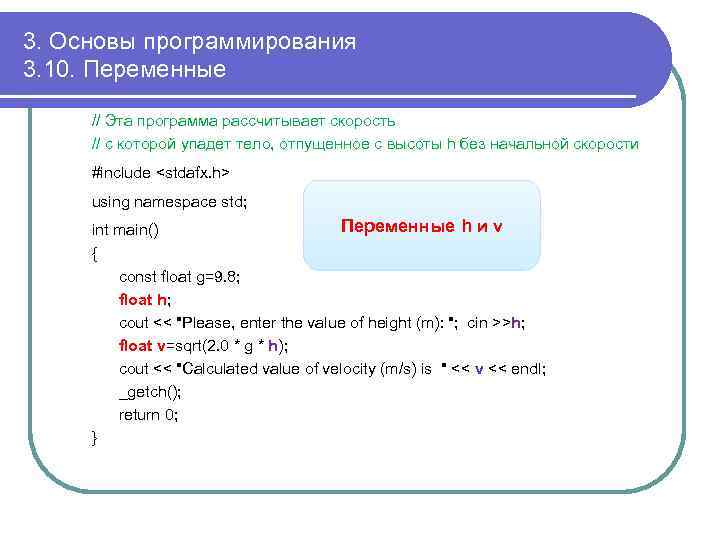 3. Основы программирования
3.10. Переменные

// Эта программа рассчитывает скорость
// с которой упадет тело, отпущенное с высоты h без начальной скорости

#include <stdafx.h>

using namespace std;

int main()
{
const float g=9.8;
float h;
cout << "Please, enter the value of height (m): "; cin >>h;
float v=sqrt(2.0 * g * h);
cout << "Calculated value of velocity (m/s) is " << v << endl;
_getch();
return 0;
}

Переменные h и v